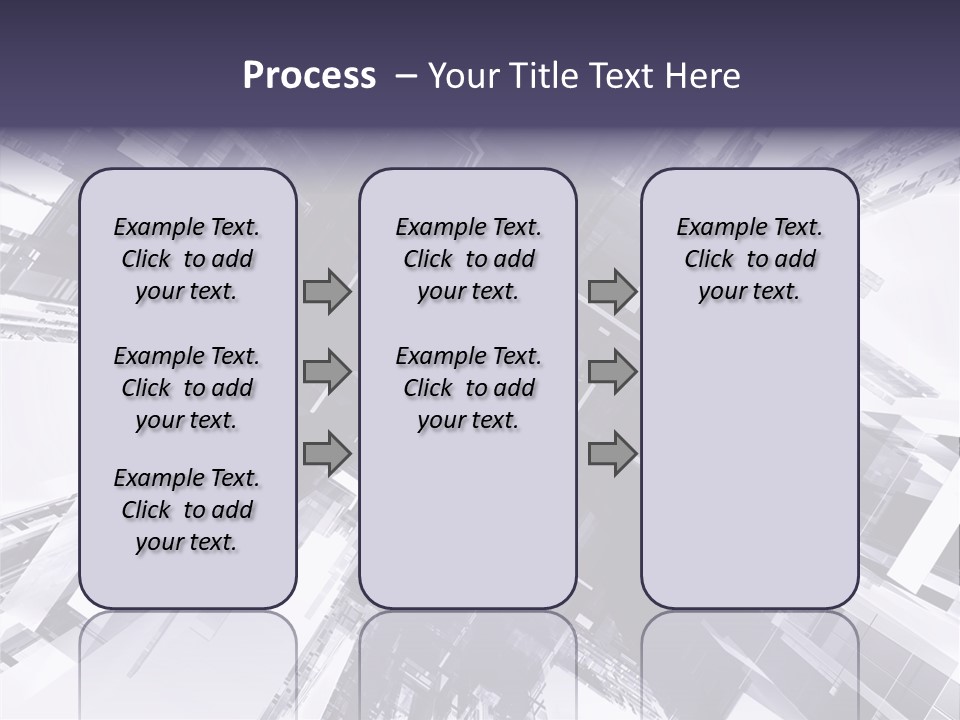 Process – Your Title Text Here

Example Text. Click to add your text.

Example Text. Click to add your text.

Example Text. Click to add your text.

Example Text. Click to add your text.

Example Text. Click to add your text.

Example Text. Click to add your text.